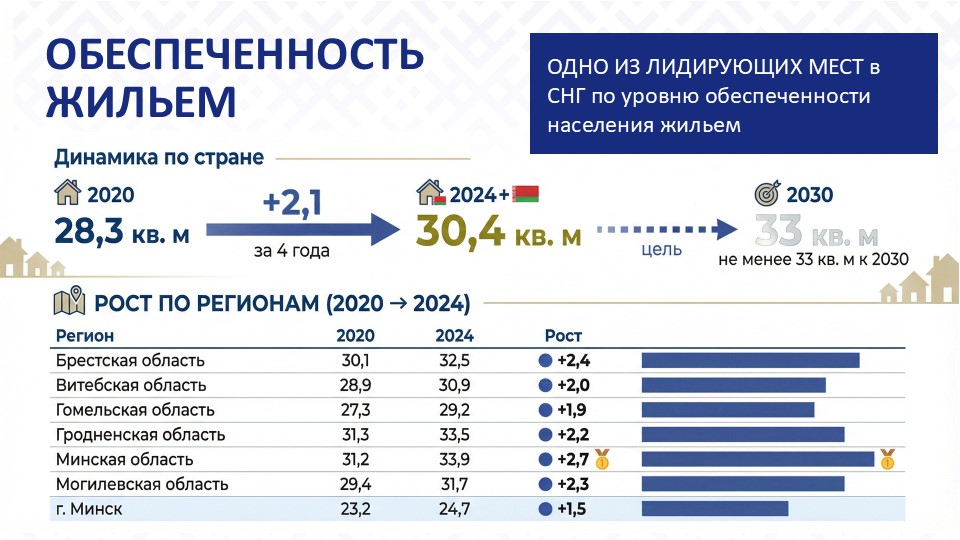 ОБЕСПЕЧЕННОСТЬ ЖИЛЬЕМ

ОДНО ИЗ ЛИДИРУЮЩИХ МЕСТ в СНГ по уровню обеспеченности населения жильем

Динамика по стране

2020
28,3 кв. м

+2,1
за 4 года

2024+
30,4 кв. м

цель

2030
33 кв. м
не менее 33 кв. м к 2030

РОСТ ПО РЕГИОНАМ (2020 → 2024)

| Регион | 2020 | 2024 | Рост |
|---|---|---|---|
| Брестская область | 30,1 | 32,5 | +2,4 |
| Витебская область | 28,9 | 30,9 | +2,0 |
| Гомельская область | 27,3 | 29,2 | +1,9 |
| Гродненская область | 31,3 | 33,5 | +2,2 |
| Минская область | 31,2 | 33,9 | +2,7 |
| Могилевская область | 29,4 | 31,7 | +2,3 |
| г. Минск | 23,2 | 24,7 | +1,5 |